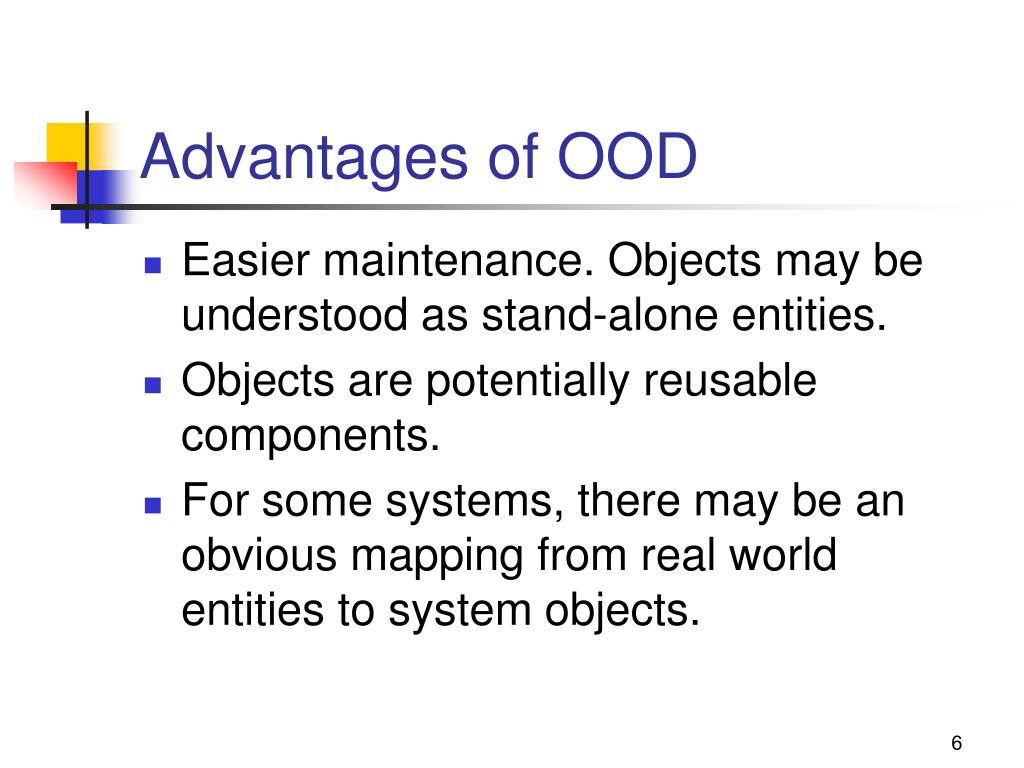 Advantages of OOD

- Easier maintenance. Objects may be understood as stand-alone entities.
- Objects are potentially reusable components.
- For some systems, there may be an obvious mapping from real world entities to system objects.

6